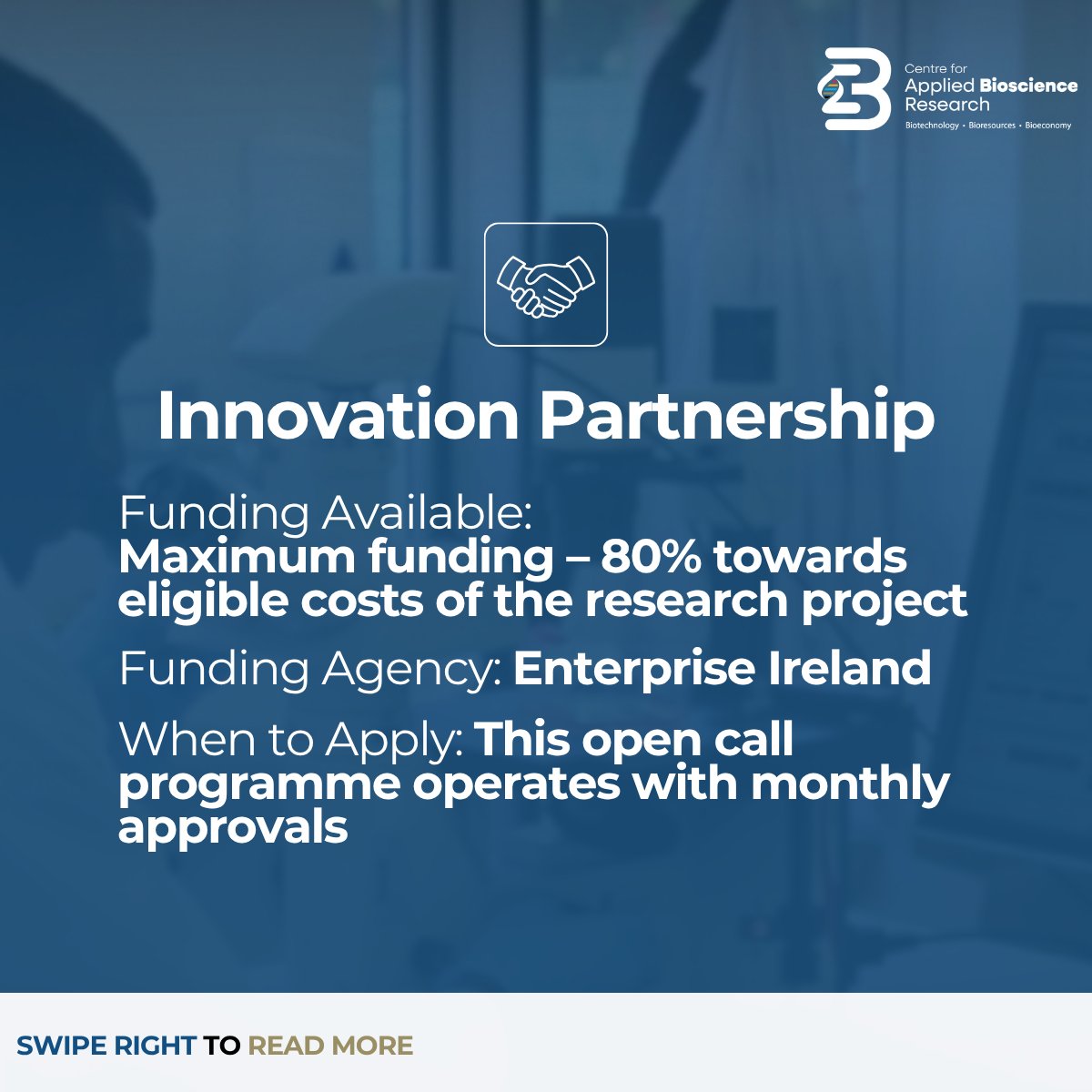 Centre for
Applied Bioscience
Research
Biotechnology • Bioresources • Bioeconomy

Innovation Partnership

Funding Available:
Maximum funding – 80% towards eligible costs of the research project

Funding Agency: Enterprise Ireland

When to Apply: This open call programme operates with monthly approvals

SWIPE RIGHT TO READ MORE